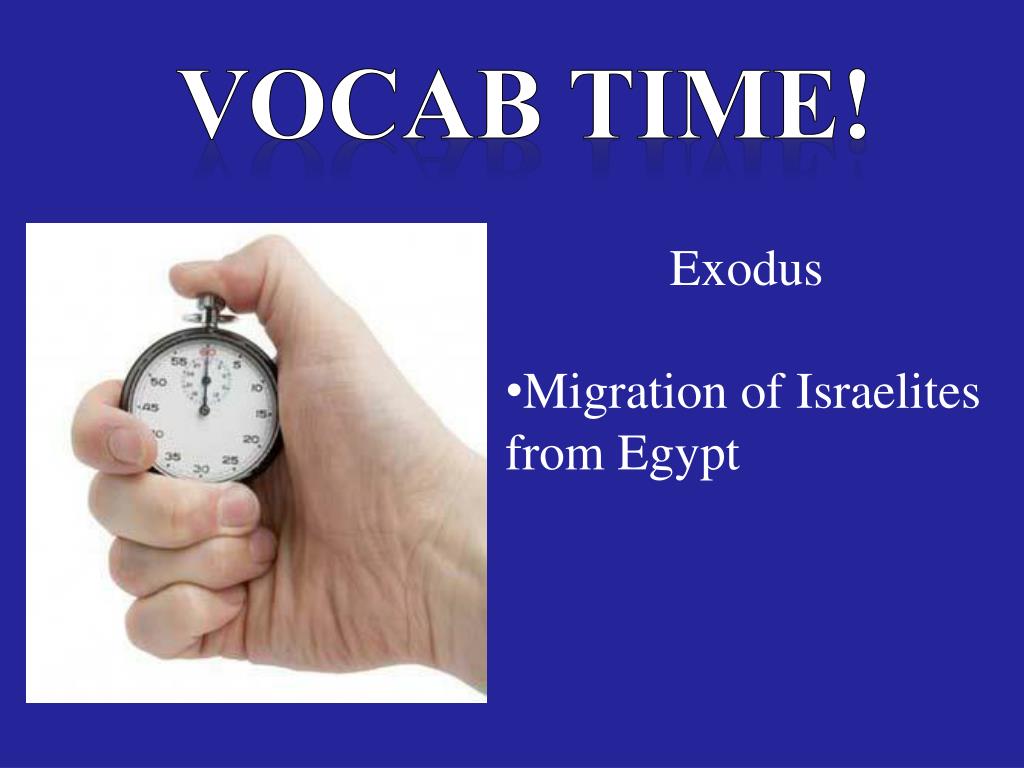 VOCAB TIME!

Exodus

•Migration of Israelites from Egypt